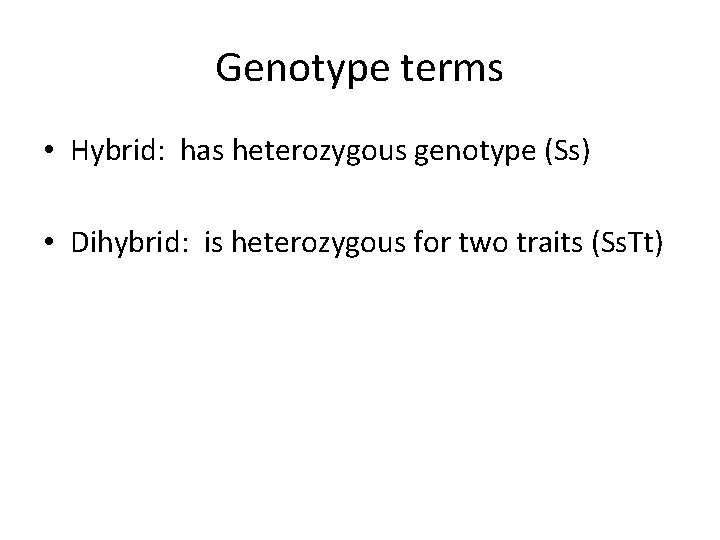 Genotype terms

• Hybrid: has heterozygous genotype (Ss)

• Dihybrid: is heterozygous for two traits (SsTt)